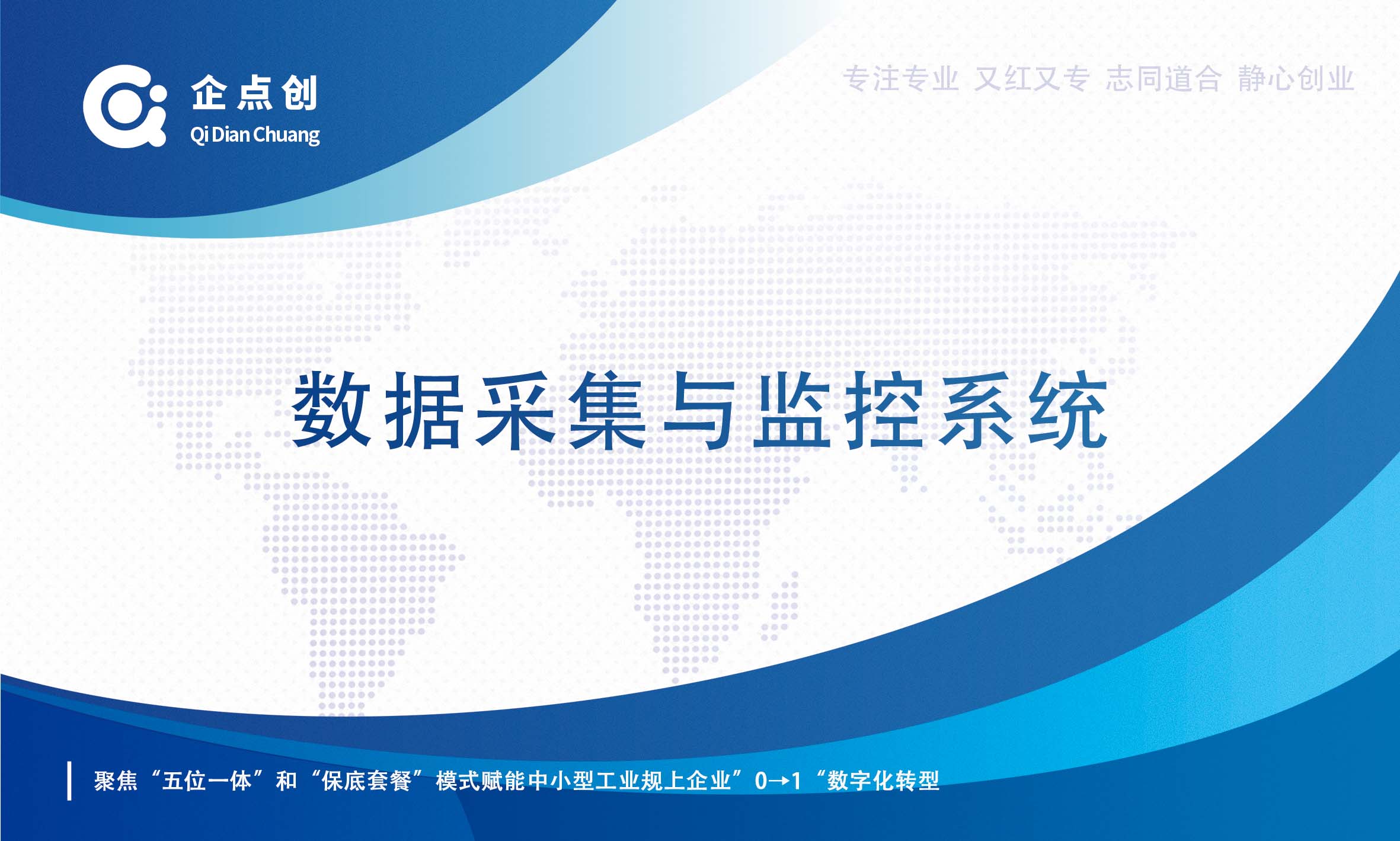 企点创
Qi Dian Chuang

专注专业 又红又专 志同道合 静心创业

数据采集与监控系统

聚焦“五位一体”和“保底套餐”模式赋能中小型工业规上企业”0→1“数字化转型